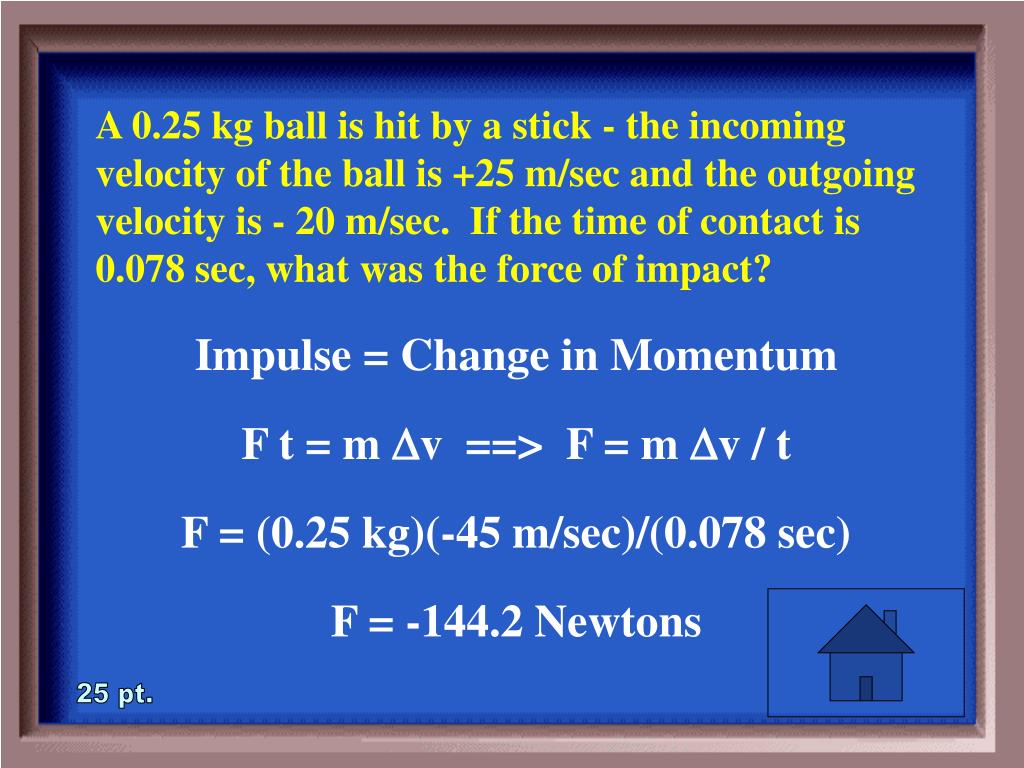 A 0.25 kg ball is hit by a stick - the incoming velocity of the ball is +25 m/sec and the outgoing velocity is - 20 m/sec. If the time of contact is 0.078 sec, what was the force of impact?

Impulse = Change in Momentum

F t = m $\Delta$v ==> F = m $\Delta$v / t

F = (0.25 kg)(-45 m/sec)/(0.078 sec)

F = -144.2 Newtons

25 pt.